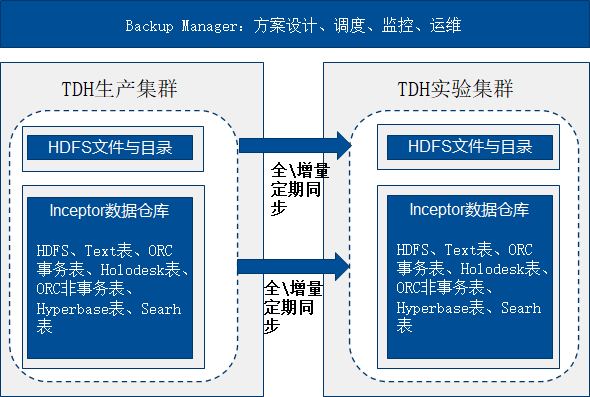 Backup Manager：方案设计、调度、监控、运维

TDH生产集群

HDFS文件与目录

Inceptor数据仓库

HDFS、Text表、ORC事务表、Holodesk表、ORC非事务表、Hyperbase表、Searh表

全\增量定期同步

全\增量定期同步

TDH实验集群

HDFS文件与目录

Inceptor数据仓库

HDFS、Text表、ORC事务表、Holodesk表、ORC非事务表、Hyperbase表、Searh表